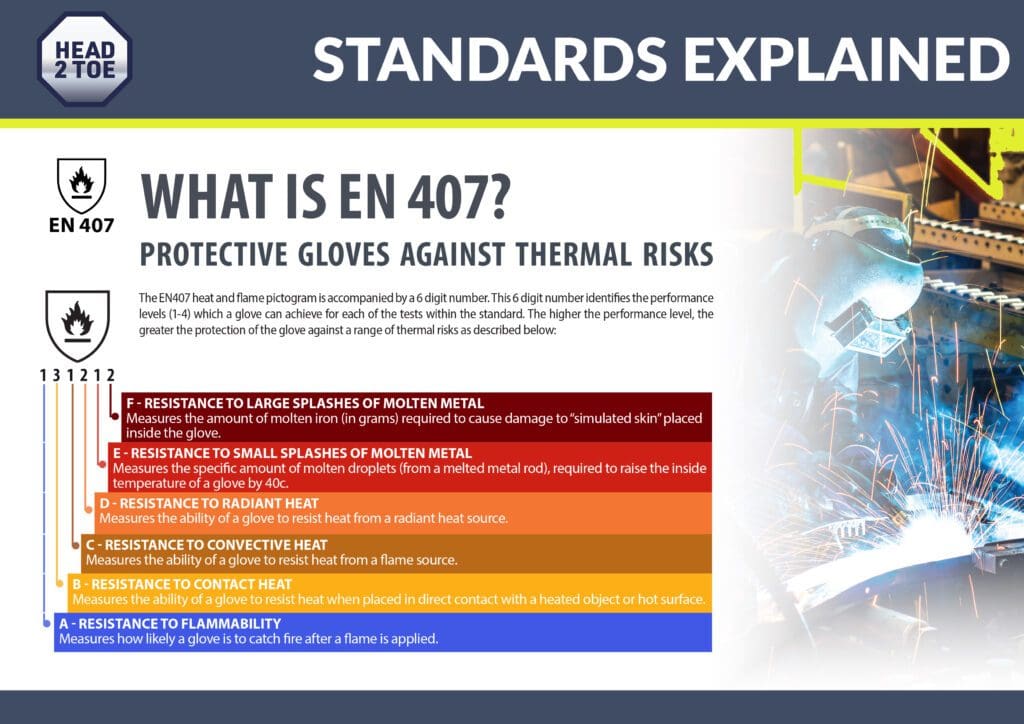 HEAD 2 TOE

STANDARDS EXPLAINED

EN 407

WHAT IS EN 407?

PROTECTIVE GLOVES AGAINST THERMAL RISKS

The EN407 heat and flame pictogram is accompanied by a 6 digit number. This 6 digit number identifies the performance levels (1-4) which a glove can achieve for each of the tests within the standard. The higher the performance level, the greater the protection of the glove against a range of thermal risks as described below:

1 3 1 2 1 2

F - RESISTANCE TO LARGE SPLASHES OF MOLTEN METAL
Measures the amount of molten iron (in grams) required to cause damage to "simulated skin" placed inside the glove.

E - RESISTANCE TO SMALL SPLASHES OF MOLTEN METAL
Measures the specific amount of molten droplets (from a melted metal rod), required to raise the inside temperature of a glove by 40c.

D - RESISTANCE TO RADIANT HEAT
Measures the ability of a glove to resist heat from a radiant heat source.

C - RESISTANCE TO CONVECTIVE HEAT
Measures the ability of a glove to resist heat from a flame source.

B - RESISTANCE TO CONTACT HEAT
Measures the ability of a glove to resist heat when placed in direct contact with a heated object or hot surface.

A - RESISTANCE TO FLAMMABILITY
Measures how likely a glove is to catch fire after a flame is applied.